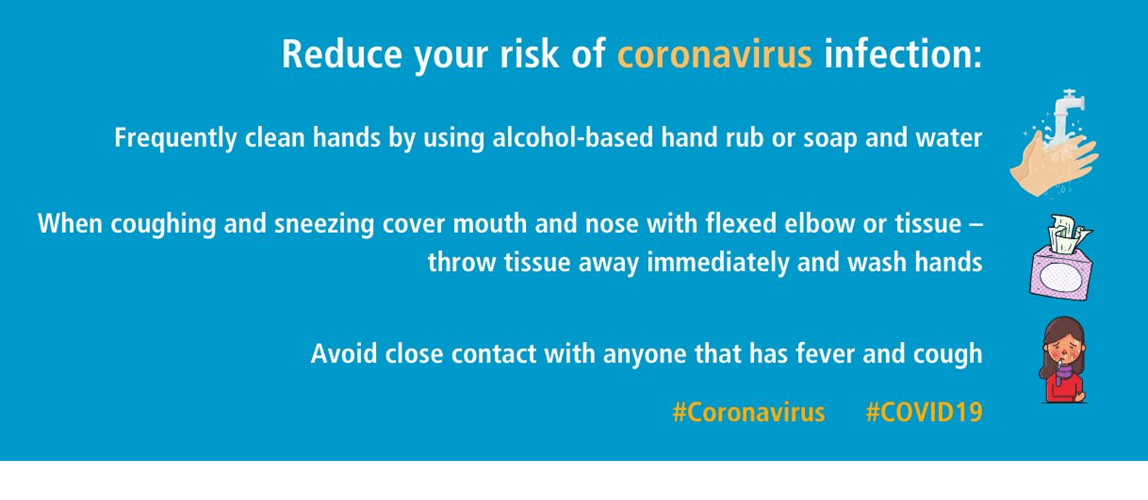 Reduce your risk of coronavirus infection:

Frequently clean hands by using alcohol-based hand rub or soap and water

When coughing and sneezing cover mouth and nose with flexed elbow or tissue – throw tissue away immediately and wash hands

Avoid close contact with anyone that has fever and cough

#Coronavirus #COVID19